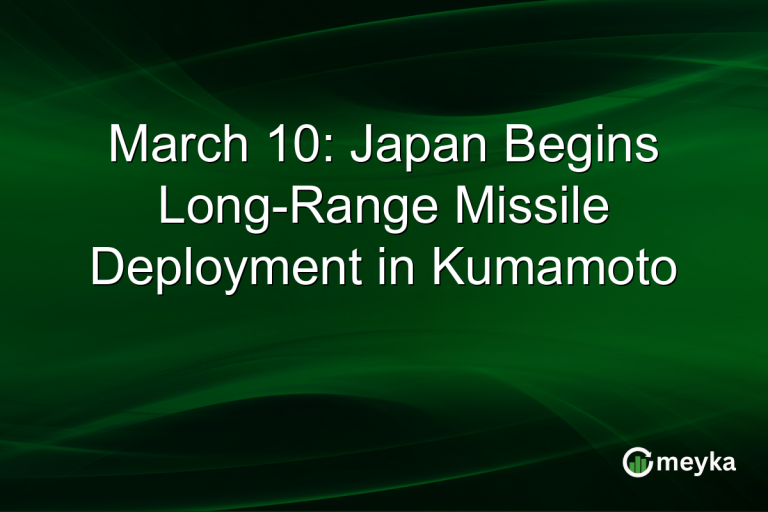 March 10: Japan Begins Long-Range Missile Deployment in Kumamoto

meyka